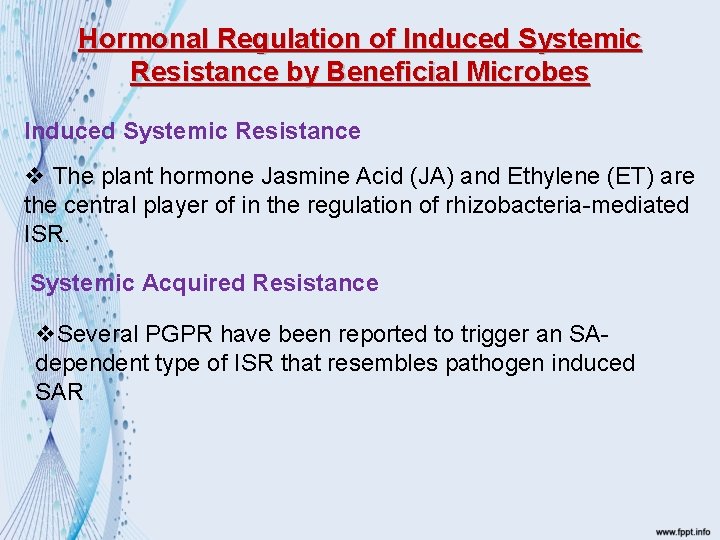 Hormonal Regulation of Induced Systemic Resistance by Beneficial Microbes

Induced Systemic Resistance

❖ The plant hormone Jasmine Acid (JA) and Ethylene (ET) are the central player of in the regulation of rhizobacteria-mediated ISR.

Systemic Acquired Resistance

❖Several PGPR have been reported to trigger an SA-dependent type of ISR that resembles pathogen induced SAR

www.fppt.info